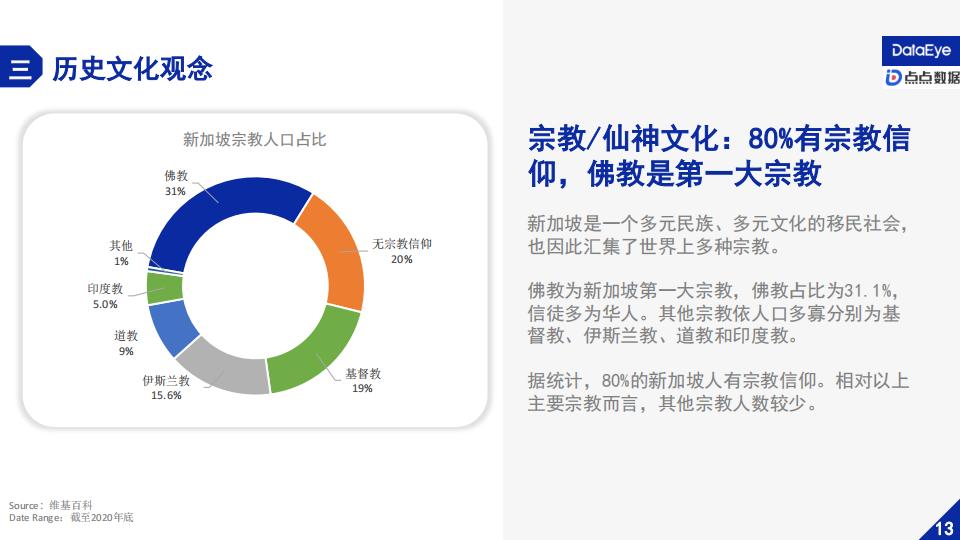 三 历史文化观念

DataEye
点点数据

新加坡宗教人口占比

佛教
31%

无宗教信仰
20%

基督教
19%

伊斯兰教
15.6%

道教
9%

印度教
5.0%

其他
1%

宗教/仙神文化：80%有宗教信仰，佛教是第一大宗教

新加坡是一个多元民族、多元文化的移民社会，也因此汇集了世界上多种宗教。

佛教为新加坡第一大宗教，佛教占比为31.1%，信徒多为华人。其他宗教依人口多寡分别为基督教、伊斯兰教、道教和印度教。

据统计，80%的新加坡人有宗教信仰。相对以上主要宗教而言，其他宗教人数较少。

Source：维基百科
Date Range：截至2020年底

13